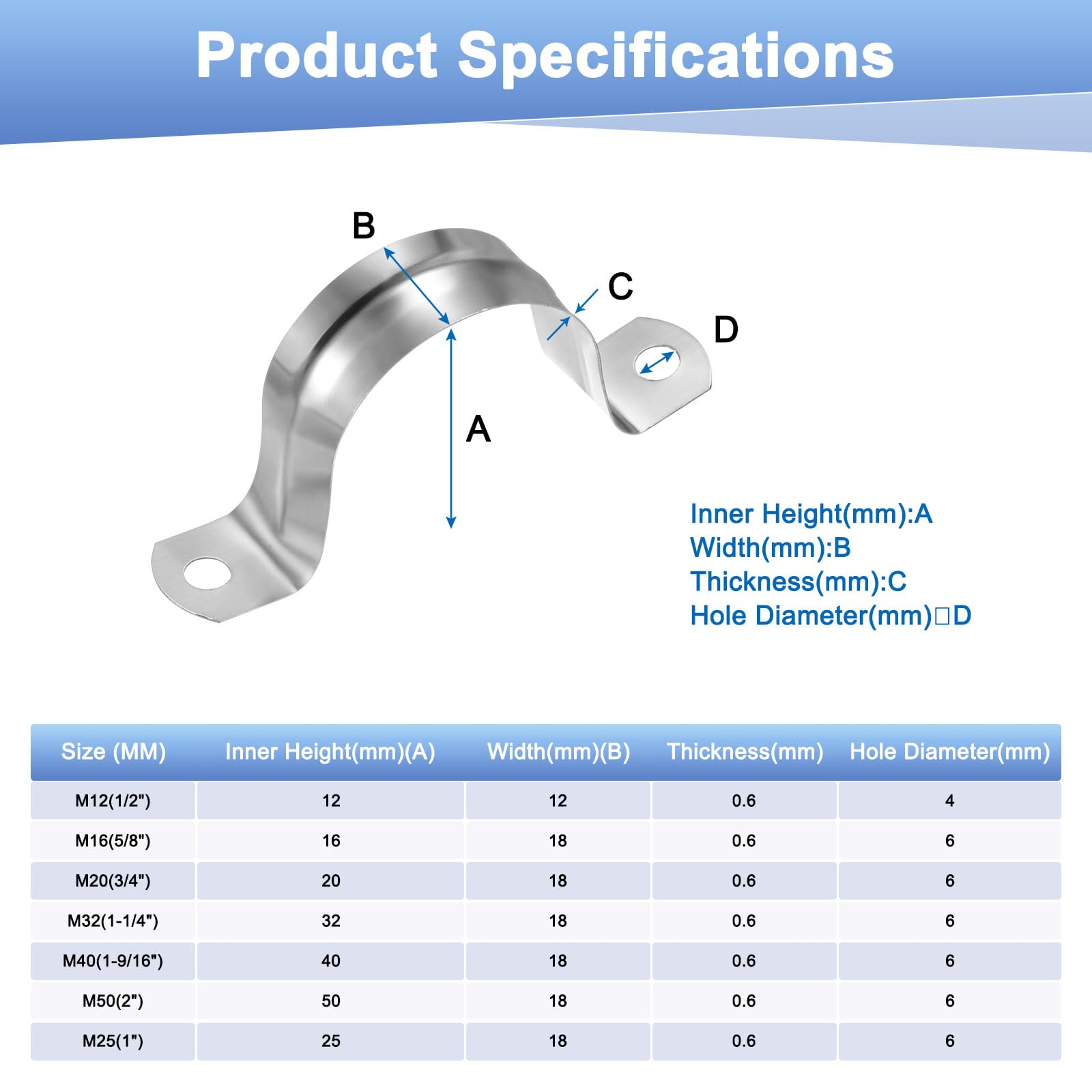 Product Specifications

B

C

D

A

Inner Height(mm):A
Width(mm):B
Thickness(mm):C
Hole Diameter(mm)□D

| Size (MM) | Inner Height(mm)(A) | Width(mm)(B) | Thickness(mm) | Hole Diameter(mm) |
|---|---|---|---|---|
| M12(1/2") | 12 | 12 | 0.6 | 4 |
| M16(5/8") | 16 | 18 | 0.6 | 6 |
| M20(3/4") | 20 | 18 | 0.6 | 6 |
| M32(1-1/4") | 32 | 18 | 0.6 | 6 |
| M40(1-9/16") | 40 | 18 | 0.6 | 6 |
| M50(2") | 50 | 18 | 0.6 | 6 |
| M25(1") | 25 | 18 | 0.6 | 6 |